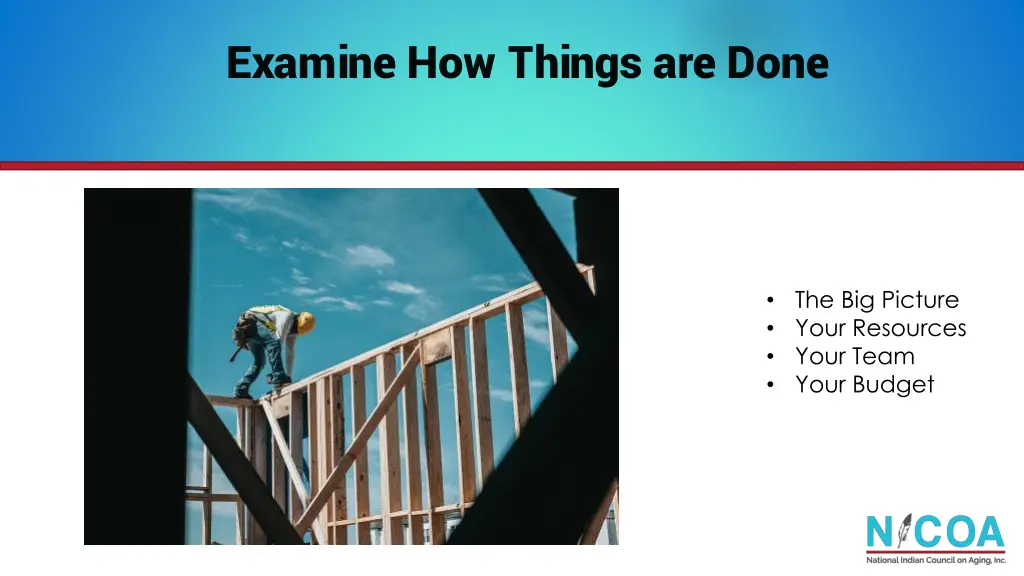 Examine How Things are Done

• The Big Picture
• Your Resources
• Your Team
• Your Budget

NICOA
National Indian Council on Aging, Inc.